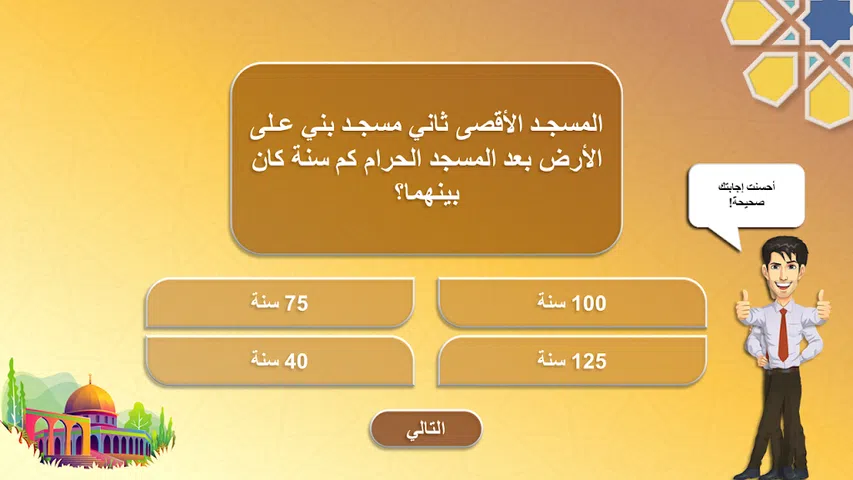 المسجد الأقصى ثاني مسجد بني على الأرض بعد المسجد الحرام كم سنة كان بينهما؟

أحسنت إجابتك صحيحة!

100 سنة

75 سنة

125 سنة

40 سنة

التالي